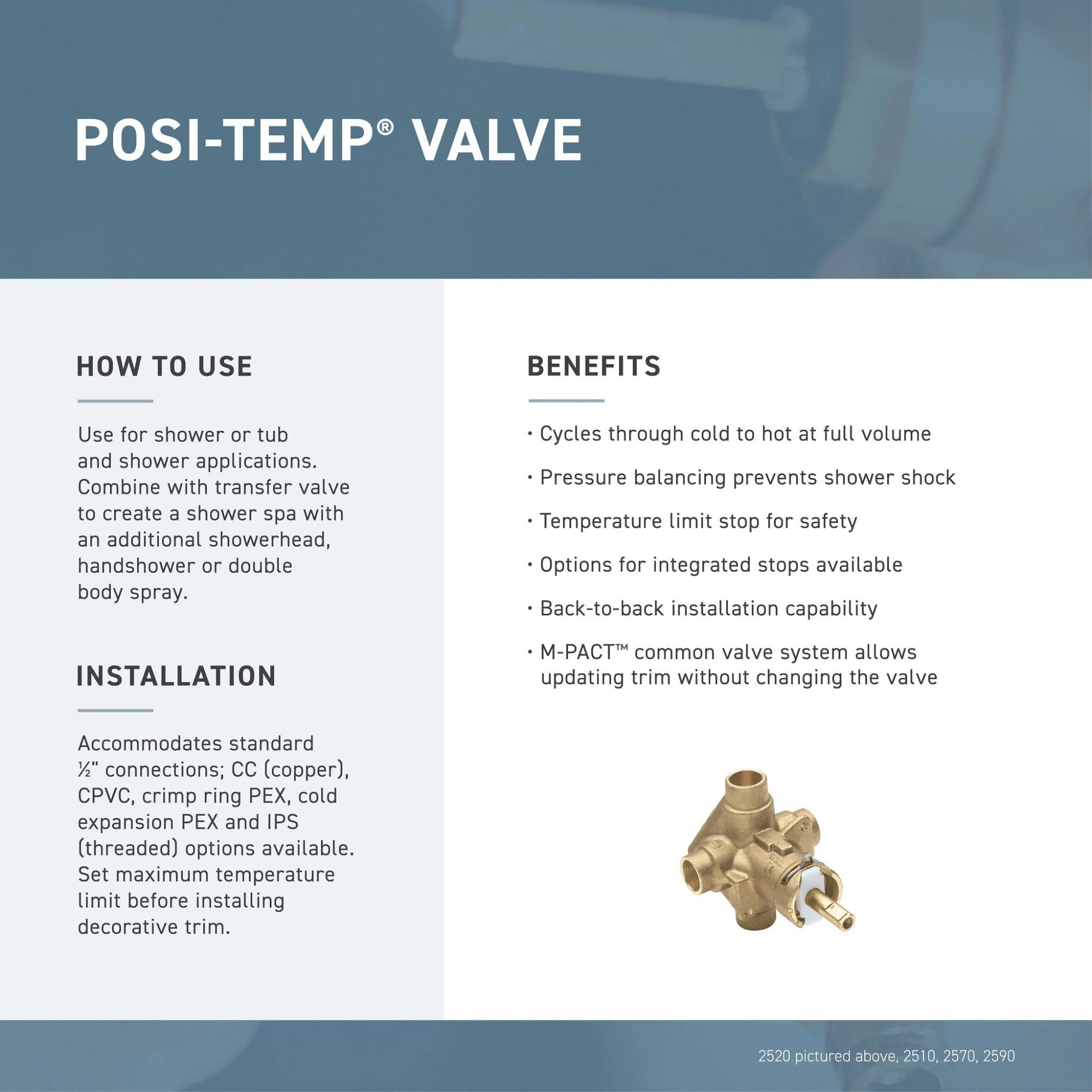 POSI-TEMP® VALVE

HOW TO USE

Use for shower or tub and shower applications. Combine with transfer valve to create a shower spa with an additional showerhead, handshower or double body spray.

INSTALLATION

Accommodates standard ½" connections; CC (copper), CPVC, crimp ring PEX, cold expansion PEX and IPS (threaded) options available. Set maximum temperature limit before installing decorative trim.

BENEFITS

• Cycles through cold to hot at full volume

• Pressure balancing prevents shower shock

• Temperature limit stop for safety

• Options for integrated stops available

• Back-to-back installation capability

• M-PACT™ common valve system allows updating trim without changing the valve

2520 pictured above, 2510, 2570, 2590